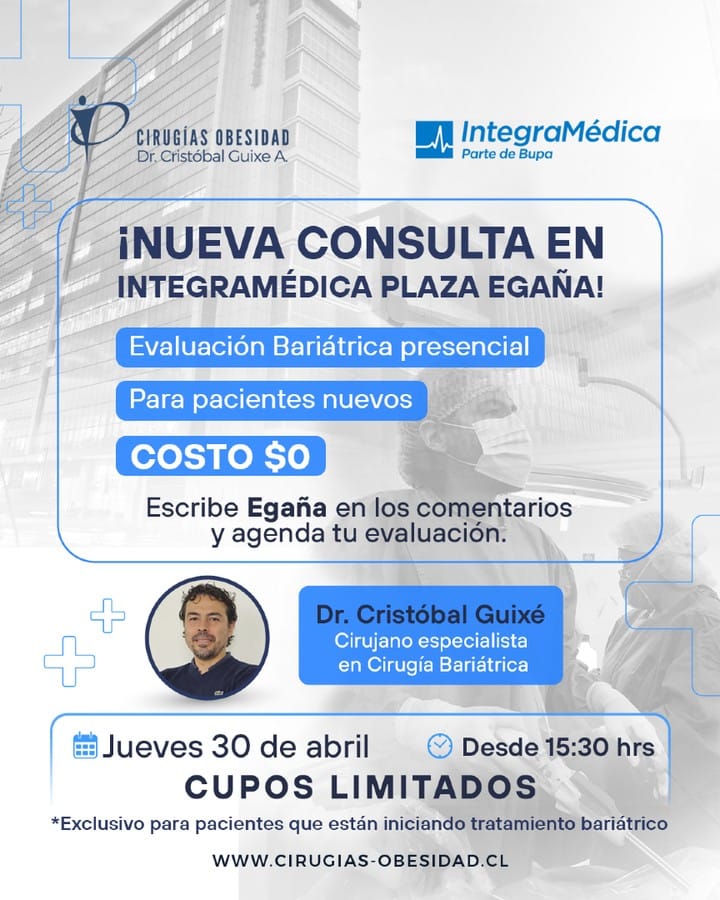 CIRUGÍAS OBESIDAD
Dr. Cristóbal Guixe A.

IntegraMédica
Parte de Bupa

¡NUEVA CONSULTA EN INTEGRAMÉDICA PLAZA EGAÑA!

Evaluación Bariátrica presencial

Para pacientes nuevos

COSTO $0

Escribe Egaña en los comentarios y agenda tu evaluación.

Dr. Cristóbal Guixé
Cirujano especialista en Cirugía Bariátrica

Jueves 30 de abril

Desde 15:30 hrs

CUPOS LIMITADOS

*Exclusivo para pacientes que están iniciando tratamiento bariátrico

WWW.CIRUGIAS-OBESIDAD.CL